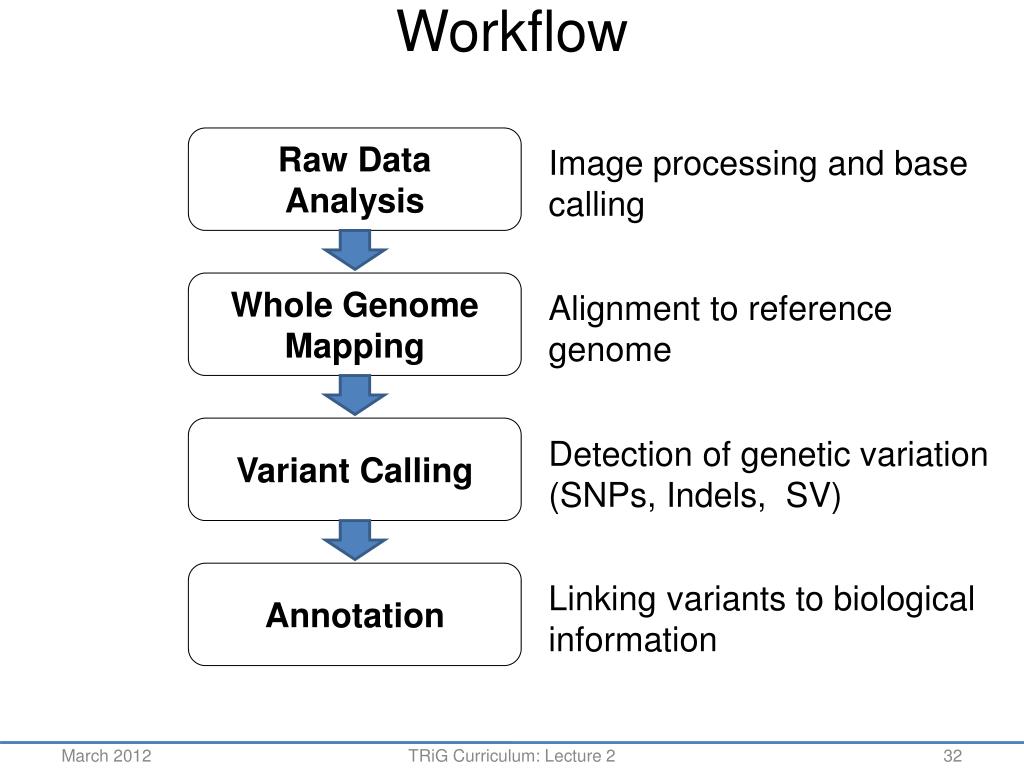 Workflow

Raw Data Analysis

Image processing and base calling

Whole Genome Mapping

Alignment to reference genome

Variant Calling

Detection of genetic variation (SNPs, Indels, SV)

Annotation

Linking variants to biological information

March 2012

TRiG Curriculum: Lecture 2

32